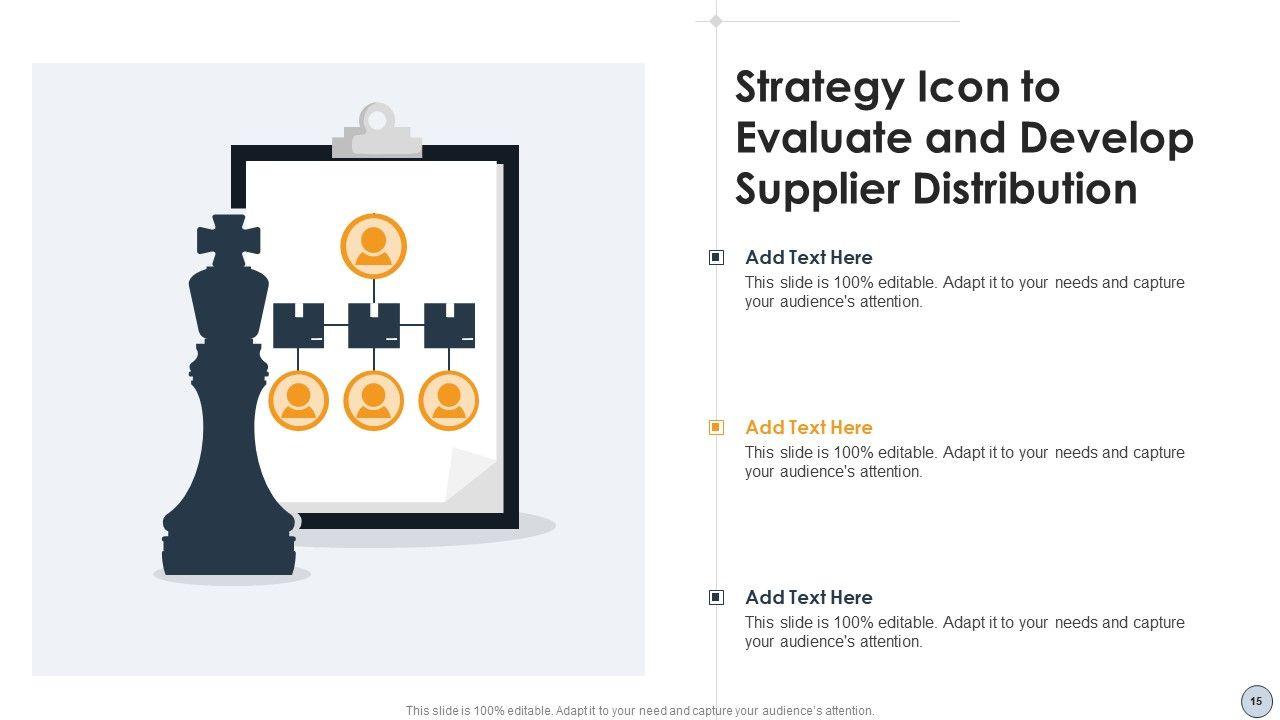 Strategy Icon to Evaluate and Develop Supplier Distribution

Add Text Here
This slide is 100% editable. Adapt it to your needs and capture your audience's attention.

Add Text Here
This slide is 100% editable. Adapt it to your needs and capture your audience's attention.

Add Text Here
This slide is 100% editable. Adapt it to your needs and capture your audience's attention.

This slide is 100% editable. Adapt it to your need and capture your audience's attention.

15